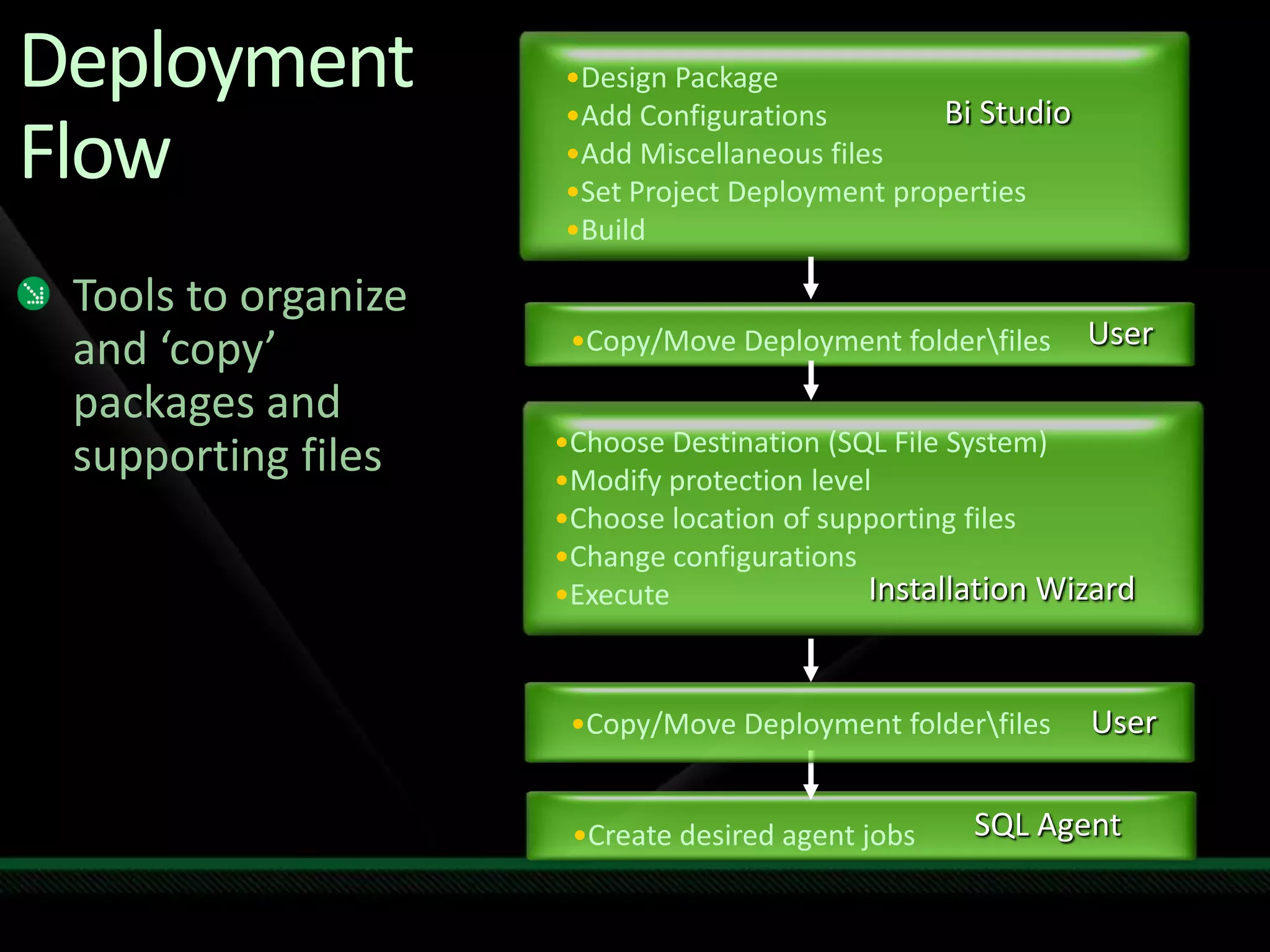 Deployment Flow

Tools to organize and ‘copy’ packages and supporting files

•Design Package
•Add Configurations
•Add Miscellaneous files
•Set Project Deployment properties
•Build

Bi Studio

•Copy/Move Deployment folder\files

User

•Choose Destination (SQL File System)
•Modify protection level
•Choose location of supporting files
•Change configurations
•Execute

Installation Wizard

•Copy/Move Deployment folder\files

User

•Create desired agent jobs

SQL Agent